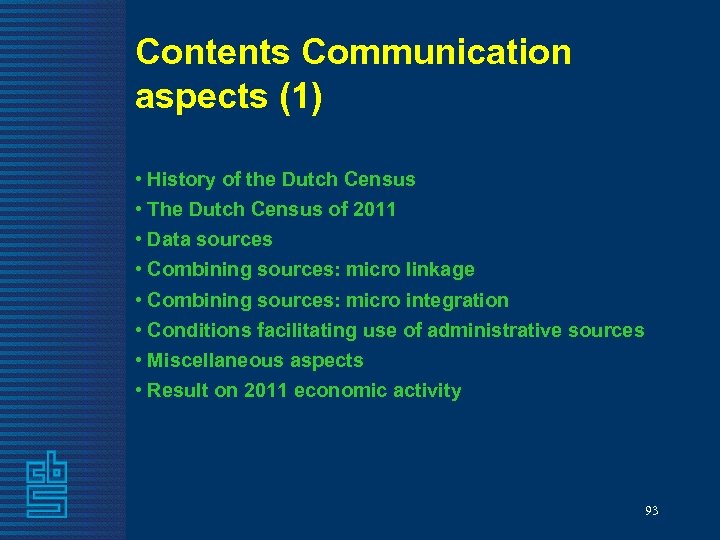 Contents Communication aspects (1)

• History of the Dutch Census
• The Dutch Census of 2011
• Data sources
• Combining sources: micro linkage
• Combining sources: micro integration
• Conditions facilitating use of administrative sources
• Miscellaneous aspects
• Result on 2011 economic activity

cbs

93